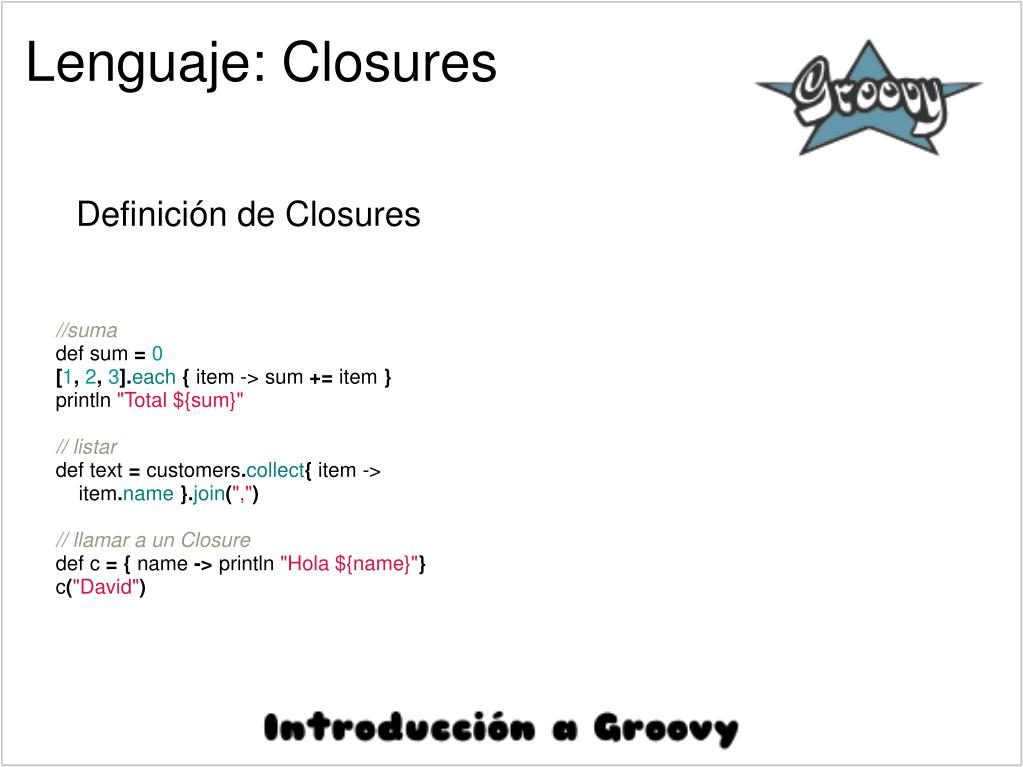 Lenguaje: Closures

Groovy

Definición de Closures

//suma
def sum = 0
[1, 2, 3].each { item -> sum += item }
println "Total ${sum}"

// listar
def text = customers.collect{ item ->
item.name }.join(",")

// llamar a un Closure
def c = { name -> println "Hola ${name}"}
c("David")

Introducción a Groovy